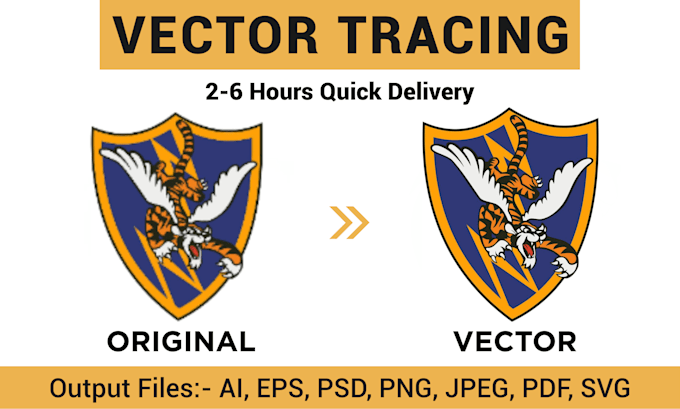 VECTOR TRACING

2-6 Hours Quick Delivery

ORIGINAL

VECTOR

Output Files:- AI, EPS, PSD, PNG, JPEG, PDF, SVG